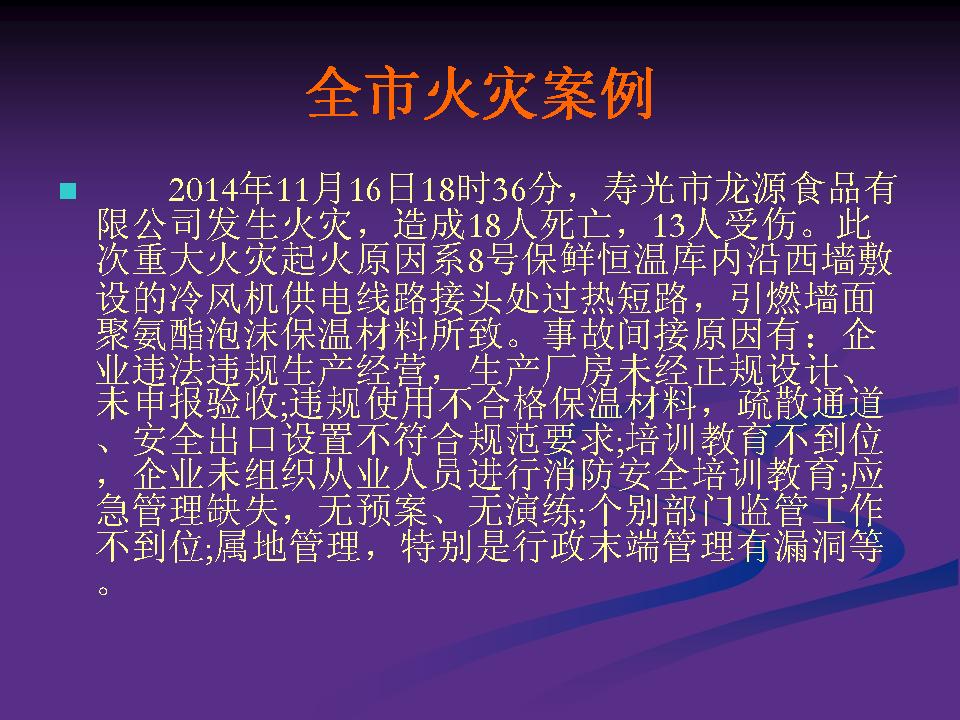 全市火灾案例

2014年11月16日18时36分，寿光市龙源食品有限公司发生火灾，造成18人死亡，13人受伤。此次重大火灾起火原因系8号保鲜恒温库内沿西墙敷设的冷风机供电线路接头处过热短路，引燃墙面聚氨酯泡沫保温材料所致。事故间接原因有：企业违法违规生产经营，生产厂房未经正规设计、未申报验收;违规使用不合格保温材料，疏散通道、安全出口设置不符合规范要求;培训教育不到位，企业未组织从业人员进行消防安全培训教育;应急管理缺失，无预案、无演练;个别部门监管工作不到位;属地管理，特别是行政末端管理有漏洞等。